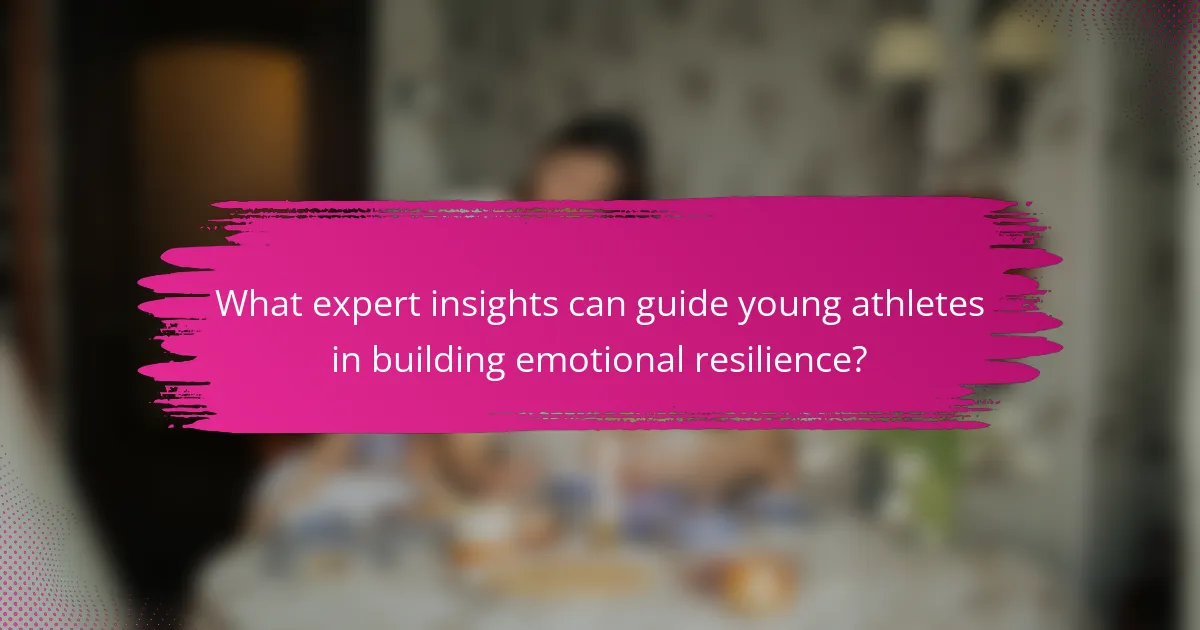 What expert insights can guide young athletes in building emotional resilience?